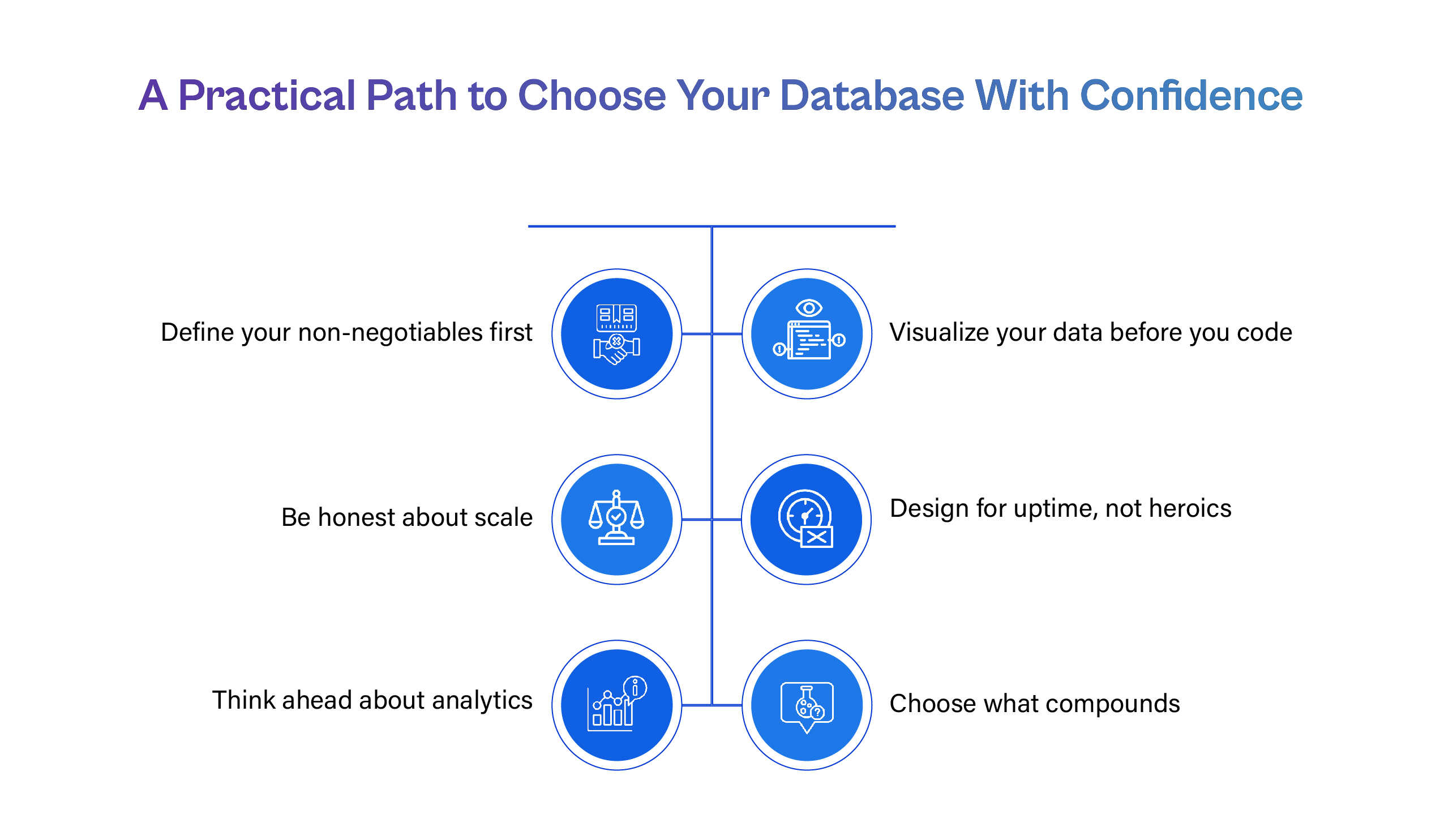 A Practical Path to Choose Your Database With Confidence

Define your non-negotiables first

Visualize your data before you code

Be honest about scale

Design for uptime, not heroics

Think ahead about analytics

Choose what compounds